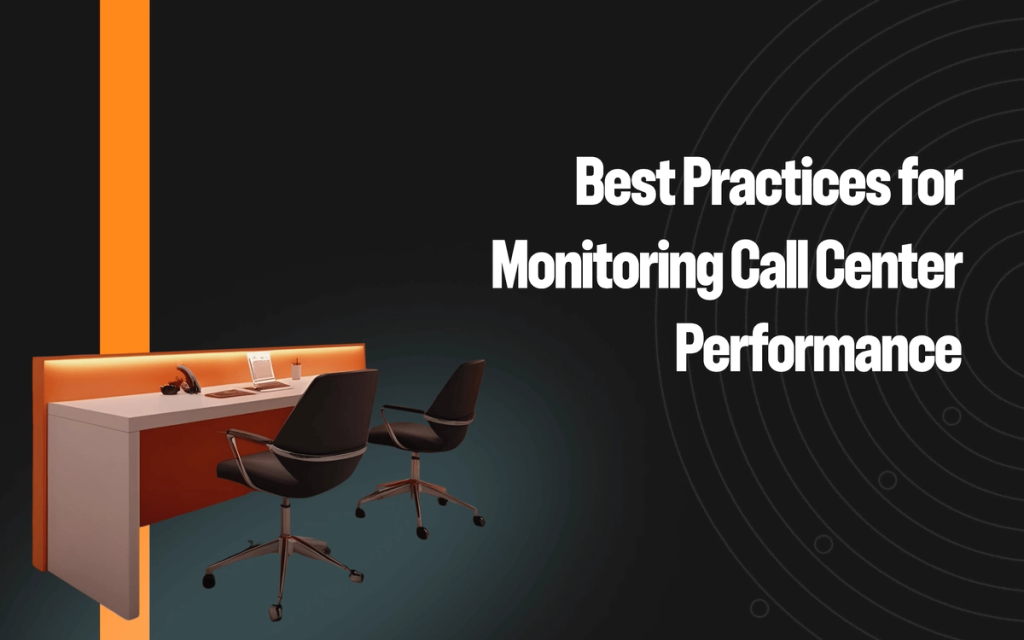 Best Practices for Monitoring Call Center Performance